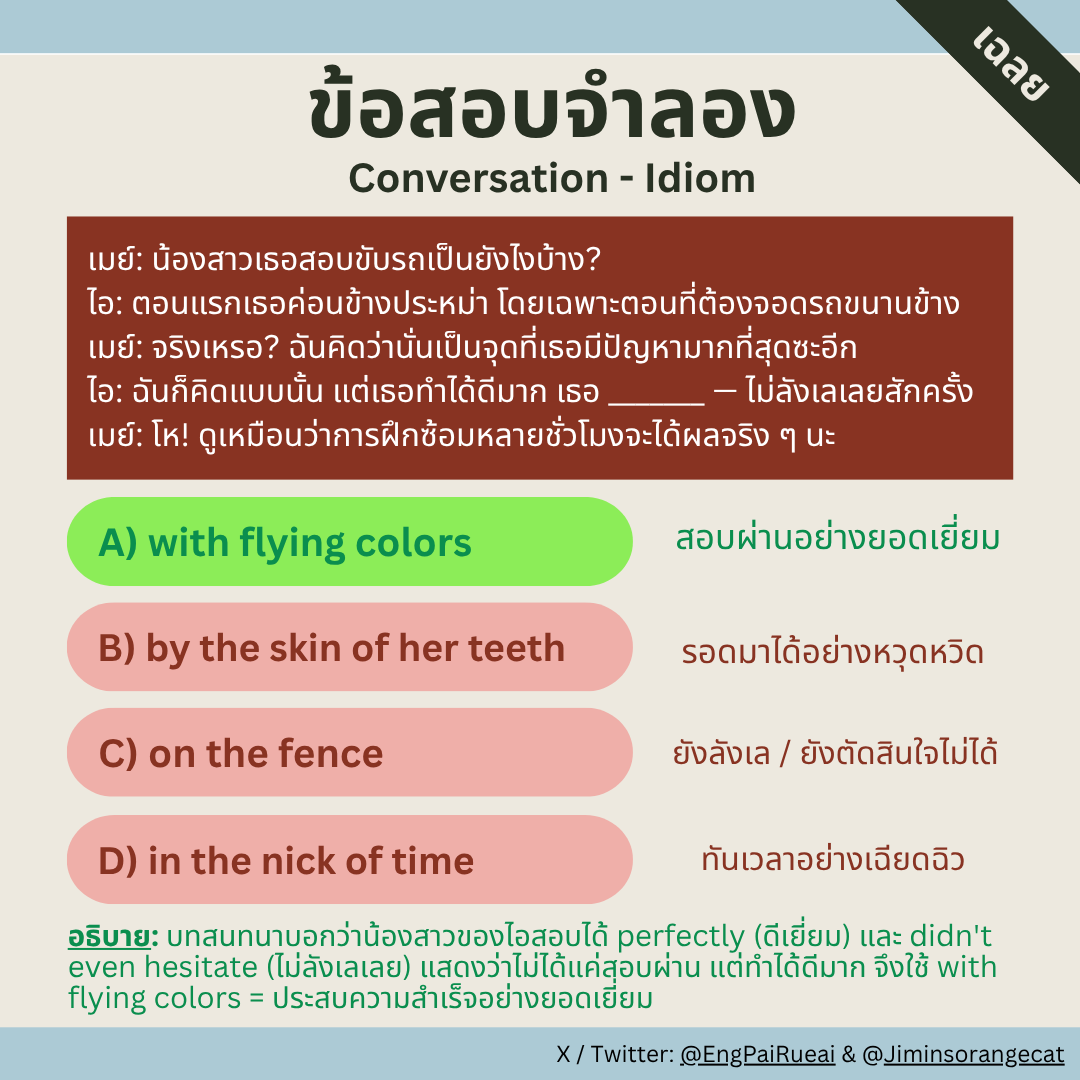 เฉลย

ข้อสอบจำลอง
Conversation - Idiom

เมย์: น้องสาวเธอสอบขับรถเป็นยังไงบ้าง?
ไอ: ตอนแรกเธอค่อนข้างประหม่า โดยเฉพาะตอนที่ต้องจอดรถขนานข้าง
เมย์: จริงเหรอ? ฉันคิดว่านั่นเป็นจุดที่เธอมีปัญหามากที่สุดซะอีก
ไอ: ฉันก็คิดแบบนั้น แต่เธอทำได้ดีมาก เธอ ______ — ไม่ลังเลเลยสักครั้ง
เมย์: โห! ดูเหมือนว่าการฝึกซ้อมหลายชั่วโมงจะได้ผลจริง ๆ นะ

A) with flying colors
สอบผ่านอย่างยอดเยี่ยม

B) by the skin of her teeth
รอดมาได้อย่างหวุดหวิด

C) on the fence
ยังลังเล / ยังตัดสินใจไม่ได้

D) in the nick of time
ทันเวลาอย่างเฉียดฉิว

อธิบาย: บทสนทนาบอกว่าน้องสาวของไอสอบได้ perfectly (ดีเยี่ยม) และ didn't even hesitate (ไม่ลังเลเลย) แสดงว่าไม่ได้แค่สอบผ่าน แต่ทำได้ดีมาก จึงใช้ with flying colors = ประสบความสำเร็จอย่างยอดเยี่ยม

X / Twitter: @EngPaiRueai & @Jiminsorangecat